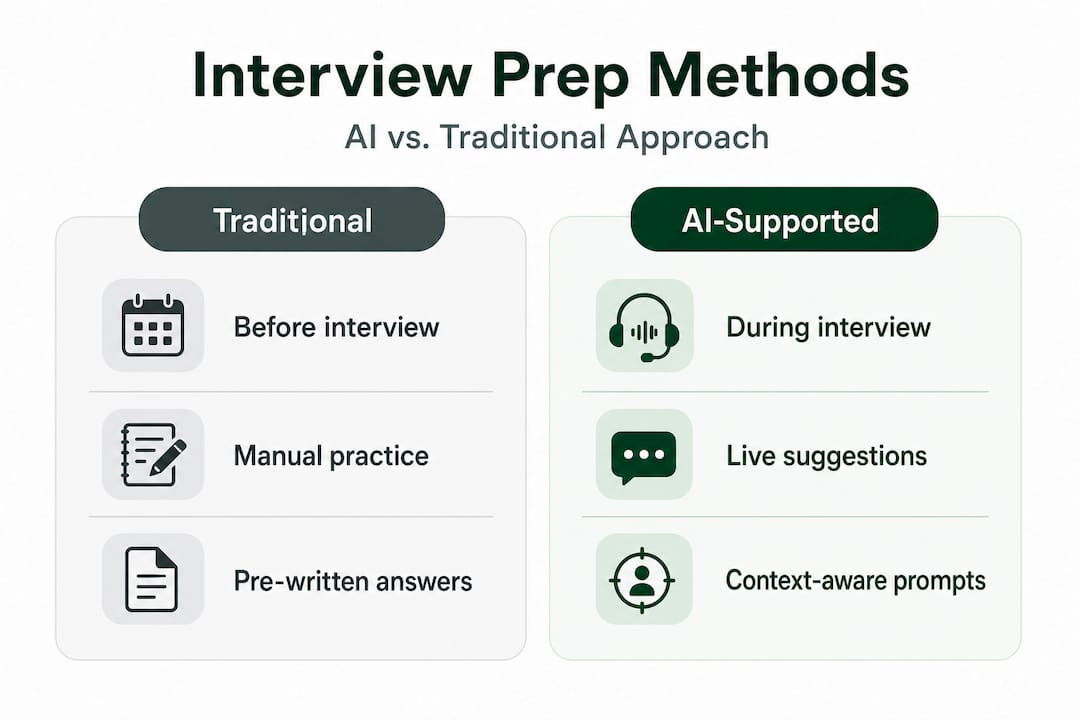 Interview Prep Methods

AI vs. Traditional Approach

Traditional

Before interview

Manual practice

Pre-written answers

AI-Supported

During interview

Live suggestions

Context-aware prompts